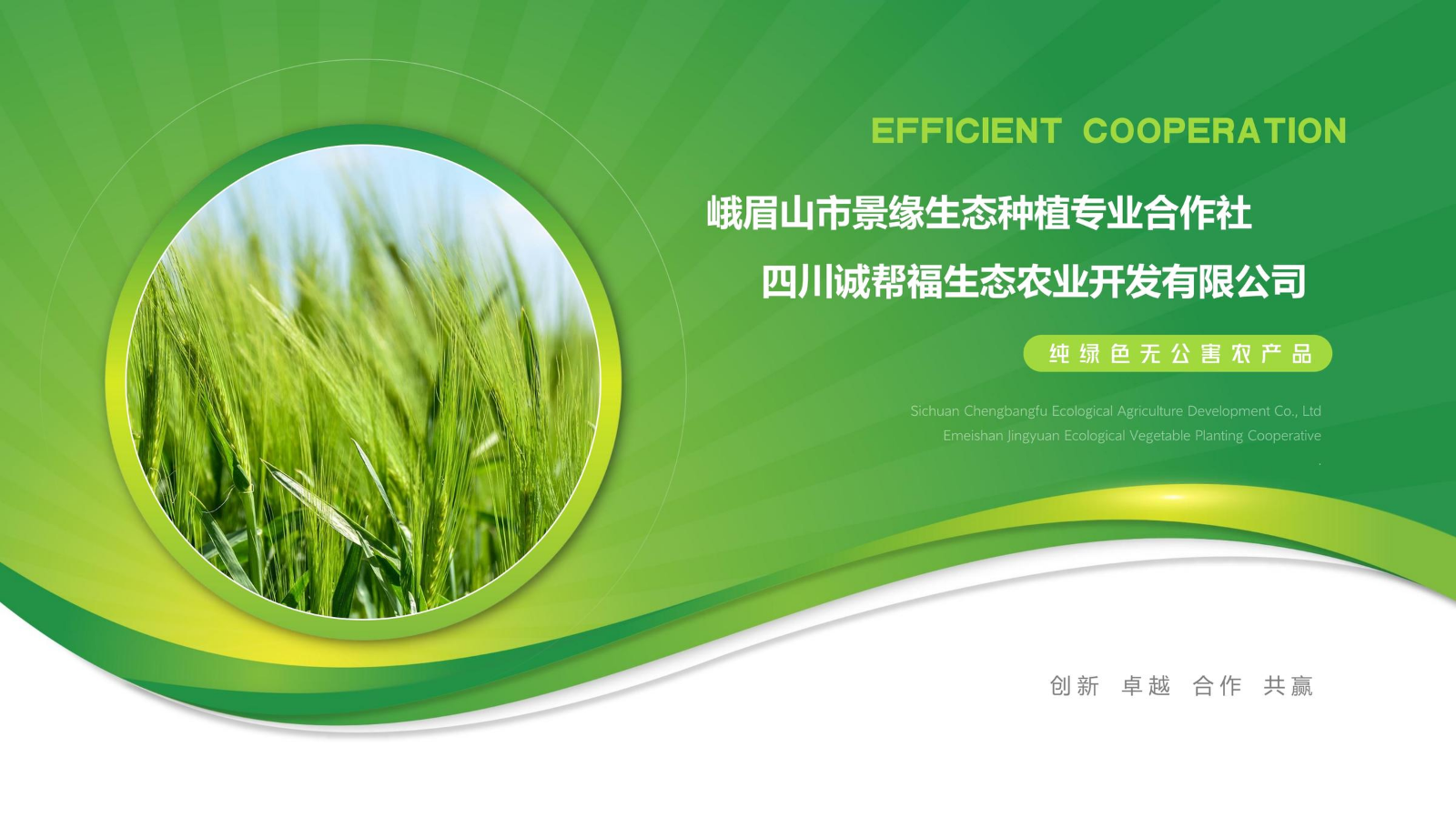 EFFICIENT COOPERATION

峨眉山市景缘生态种植专业合作社

四川诚帮福生态农业开发有限公司

纯绿色无公害农产品

Sichuan Chengbangfu Ecological Agriculture Development Co., Ltd
Emeishan Jingyuan Ecological Vegetable Planting Cooperative

创新 卓越 合作 共赢